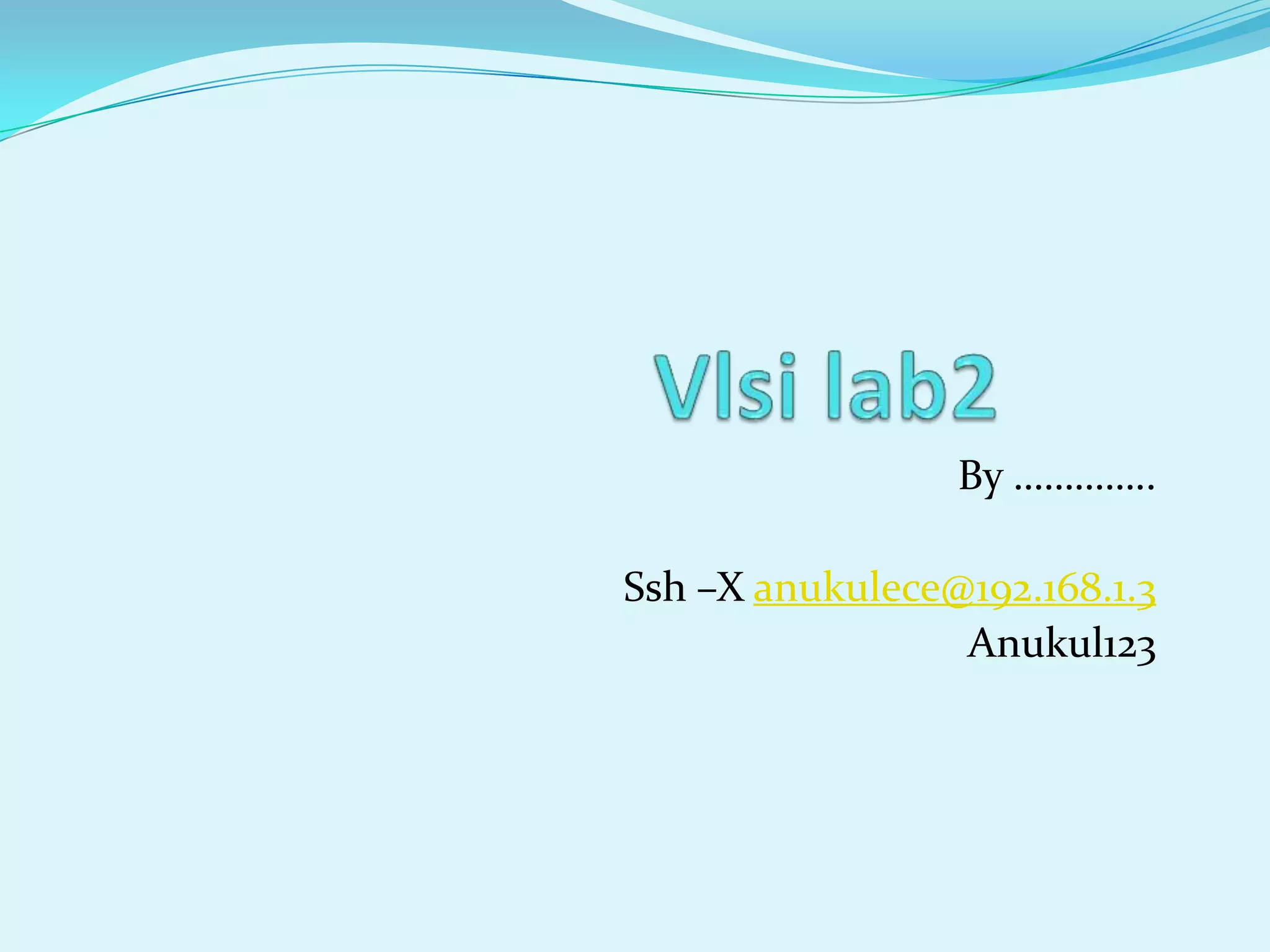 Vlsi lab2

By …………..

Ssh –X anukulece@192.168.1.3
Anukul123